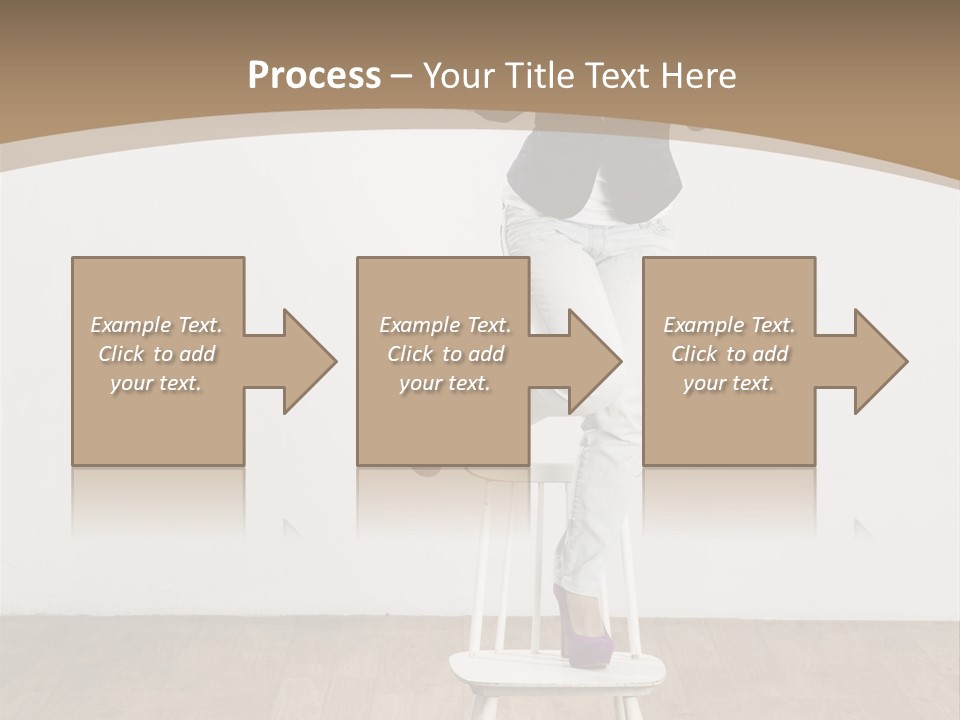 Process – Your Title Text Here

Example Text. Click to add your text.

Example Text. Click to add your text.

Example Text. Click to add your text.